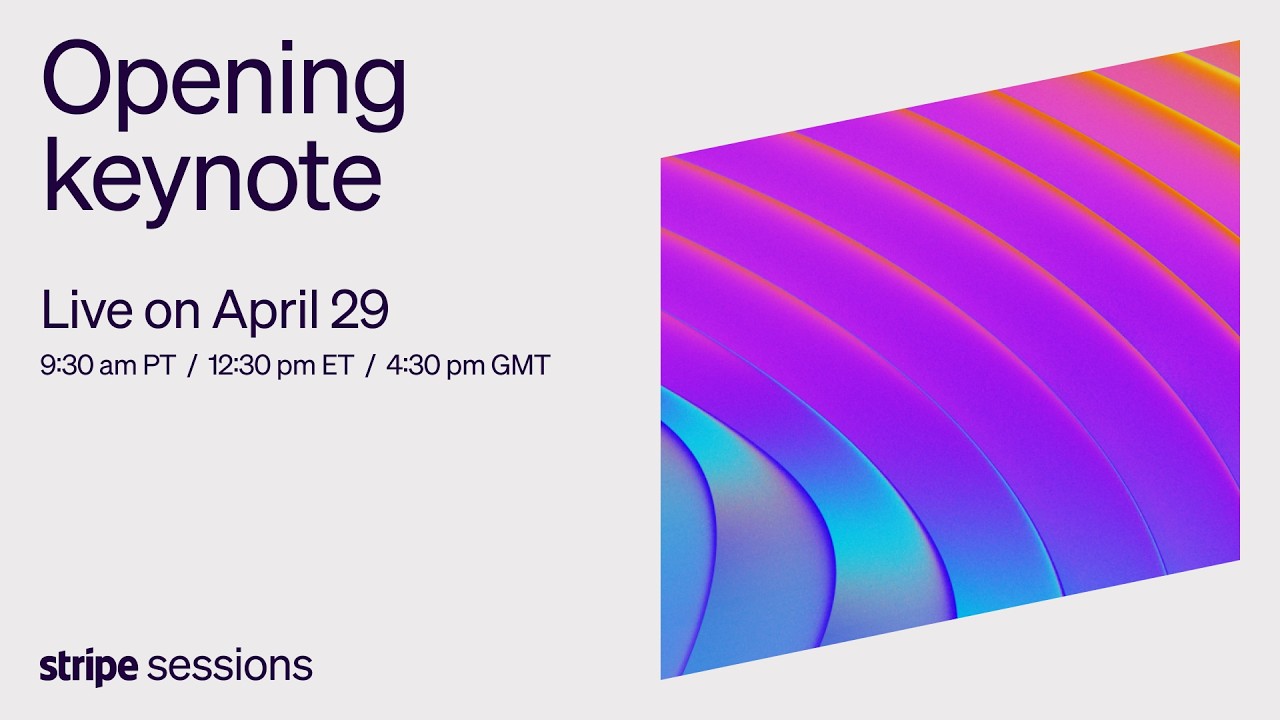 Opening keynote

Live on April 29

9:30 am PT / 12:30 pm ET / 4:30 pm GMT

stripe sessions